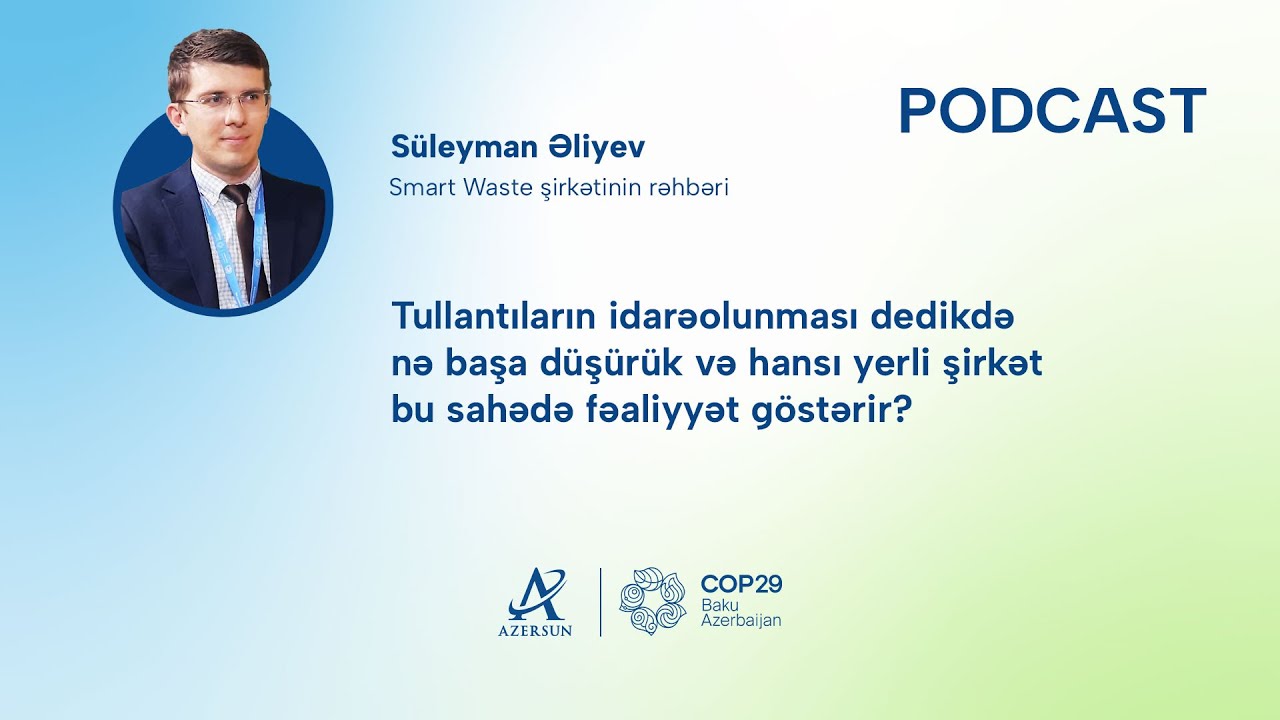 PODCAST

Süleyman Əliyev
Smart Waste şirkətinin rəhbəri

Tullantıların idarəolunması dedikdə nə başa düşürük və hansı yerli şirkət bu sahədə fəaliyyət göstərir?

AZERSUN

COP29
Baku
Azerbaijan